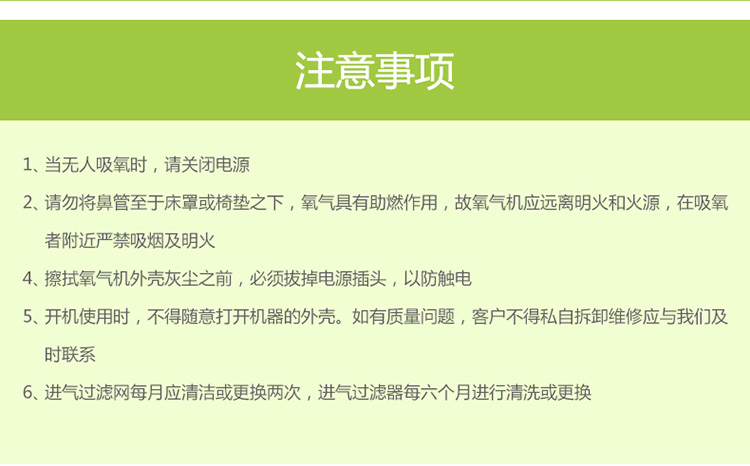 注意事项

1、当无人吸氧时，请关闭电源

2、请勿将鼻管至于床罩或椅垫之下，氧气具有助燃作用，故氧气机应远离明火和火源，在吸氧者附近严禁吸烟及明火

4、擦拭氧气机外壳灰尘之前，必须拔掉电源插头，以防触电

5、开机使用时，不得随意打开机器的外壳。如有质量问题，客户不得私自拆卸维修应与我们及时联系

6、进气过滤网每月应清洁或更换两次，进气过滤器每六个月进行清洗或更换